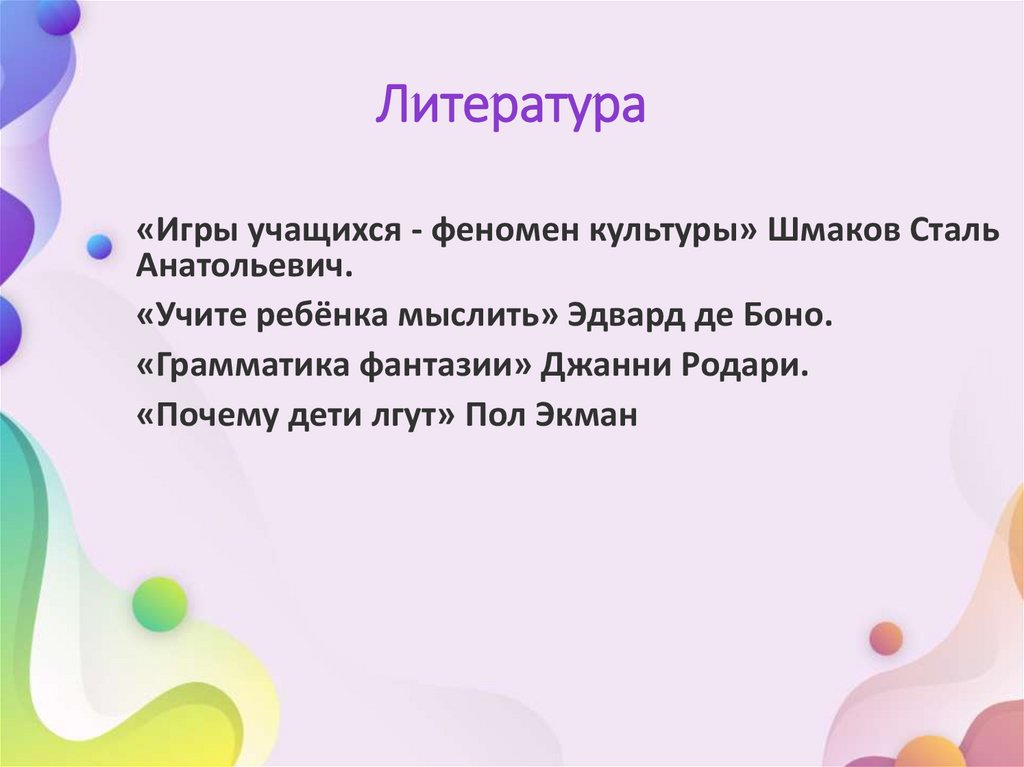 Литература

«Игры учащихся - феномен культуры» Шмаков Сталь Анатольевич.

«Учите ребёнка мыслить» Эдвард де Боно.

«Грамматика фантазии» Джанни Родари.

«Почему дети лгут» Пол Экман